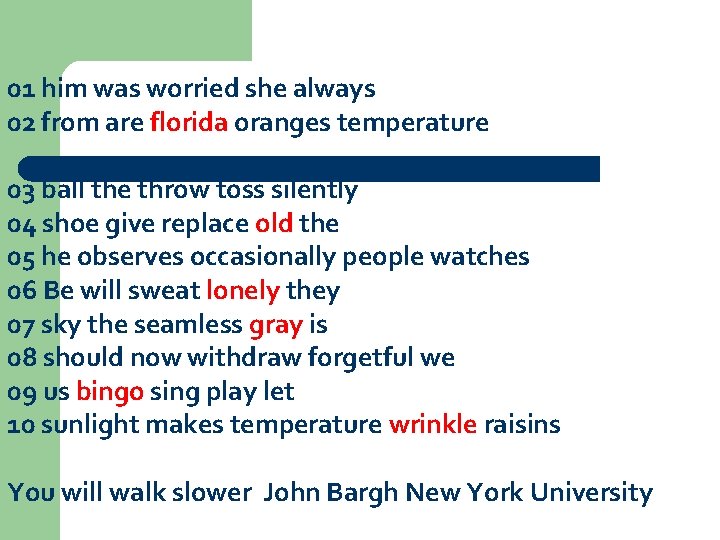 01 him was worried she always
02 from are florida oranges temperature

03 ball the throw toss silently
04 shoe give replace old the
05 he observes occasionally people watches
06 Be will sweat lonely they
07 sky the seamless gray is
08 should now withdraw forgetful we
09 us bingo sing play let
10 sunlight makes temperature wrinkle raisins

You will walk slower John Bargh New York University